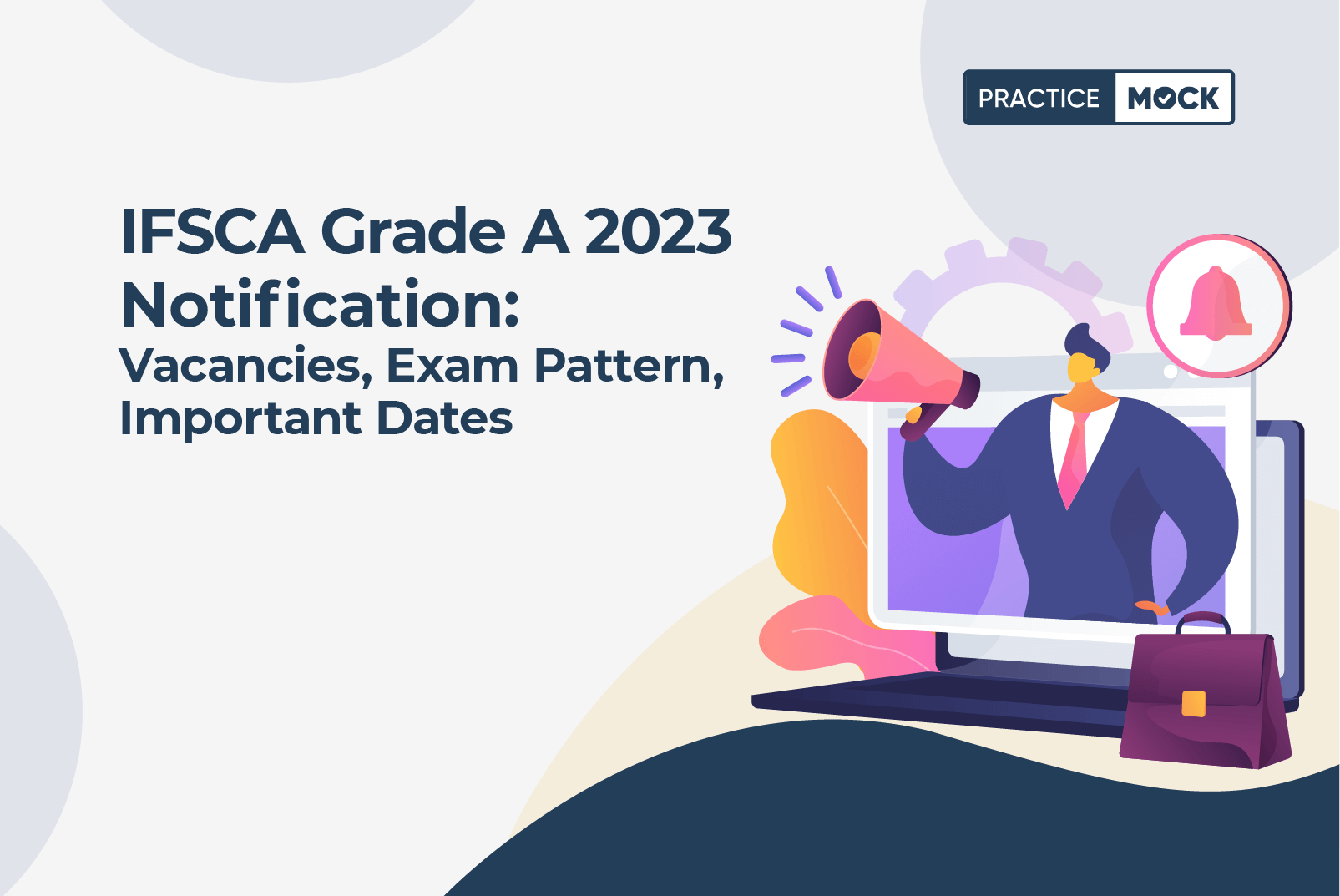 PRACTICE MOCK

IFSCA Grade A 2023 Notification:
Vacancies, Exam Pattern, Important Dates